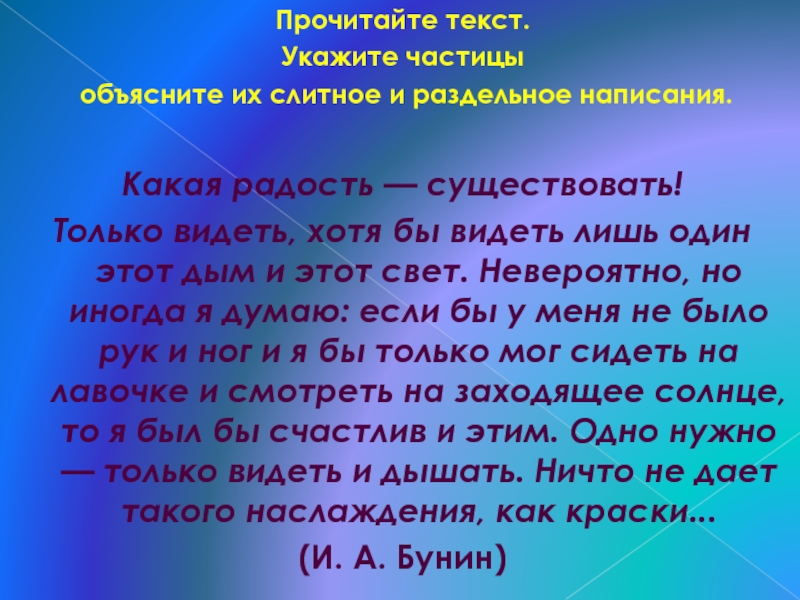 Прочитайте текст.
Укажите частицы
объясните их слитное и раздельное написания.

Какая радость — существовать!
Только видеть, хотя бы видеть лишь один этот дым и этот свет. Невероятно, но иногда я думаю: если бы у меня не было рук и ног и я бы только мог сидеть на лавочке и смотреть на заходящее солнце, то я был бы счастлив и этим. Одно нужно — только видеть и дышать. Ничто не дает такого наслаждения, как краски...
(И. А. Бунин)